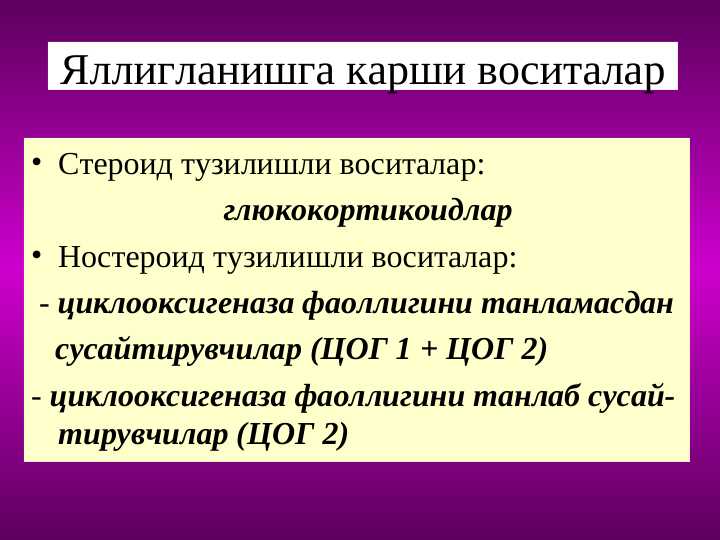 Яллигланишга карши воситалар

• Стероид тузилишли воситалар:

глюкокортикоидлар

• Ностероид тузилишли воситалар:

- циклооксигеназа фаоллигини танламасдан сусайтирувчилар (ЦОГ 1 + ЦОГ 2)

- циклооксигеназа фаоллигини танлаб сусайтирувчилар (ЦОГ 2)